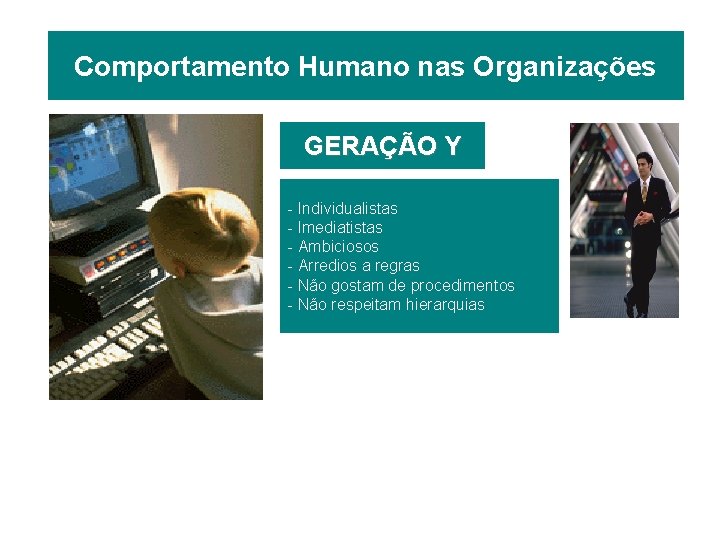 Comportamento Humano nas Organizações

GERAÇÃO Y

- Individualistas
- Imediatistas
- Ambiciosos
- Arredios a regras
- Não gostam de procedimentos
- Não respeitam hierarquias